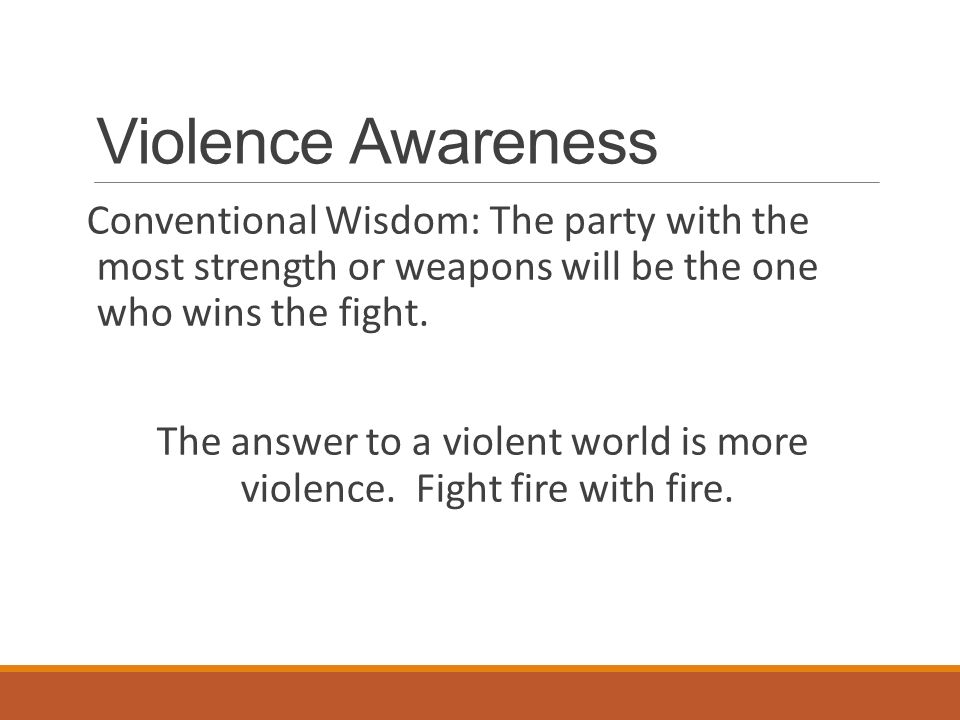 Violence Awareness

Conventional Wisdom: The party with the most strength or weapons will be the one who wins the fight.

The answer to a violent world is more violence. Fight fire with fire.